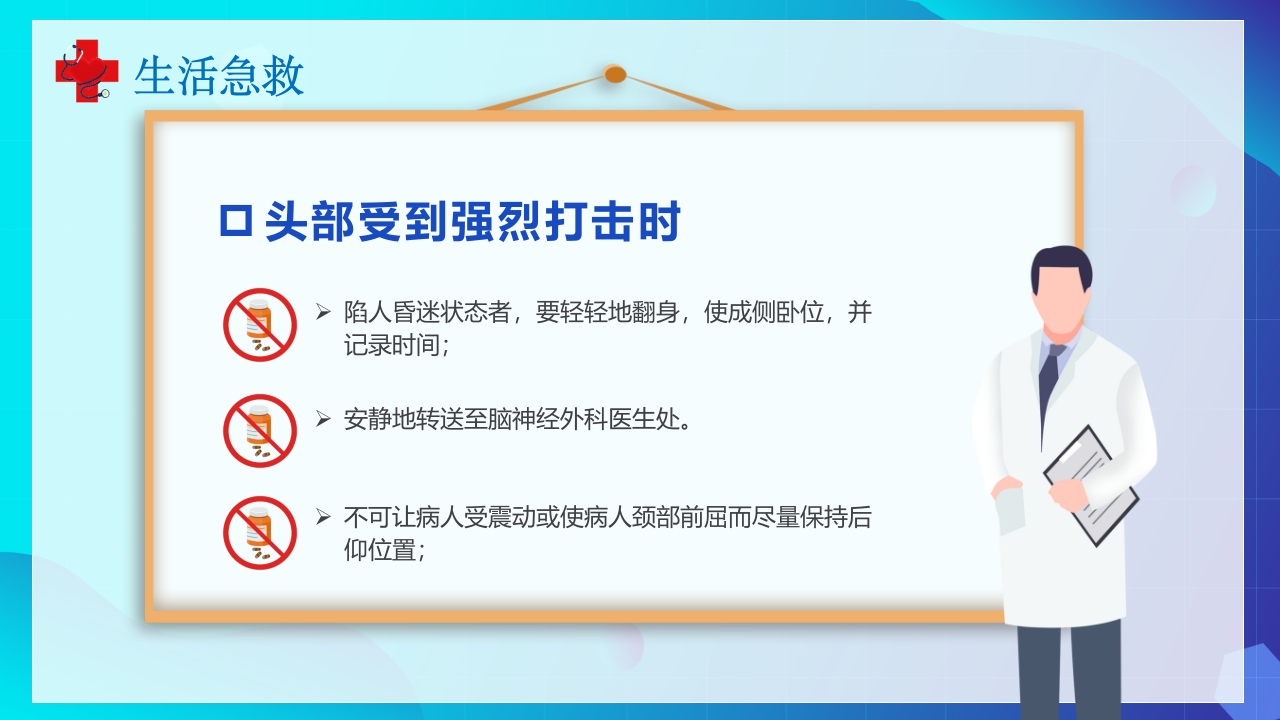 生活急救

口 头部受到强烈打击时

➢ 陷人昏迷状态者，要轻轻地翻身，使成侧卧位，并记录时间；

➢ 安静地转送至脑神经外科医生处。

➢ 不可让病人受震动或使病人颈部前屈而尽量保持后仰位置；